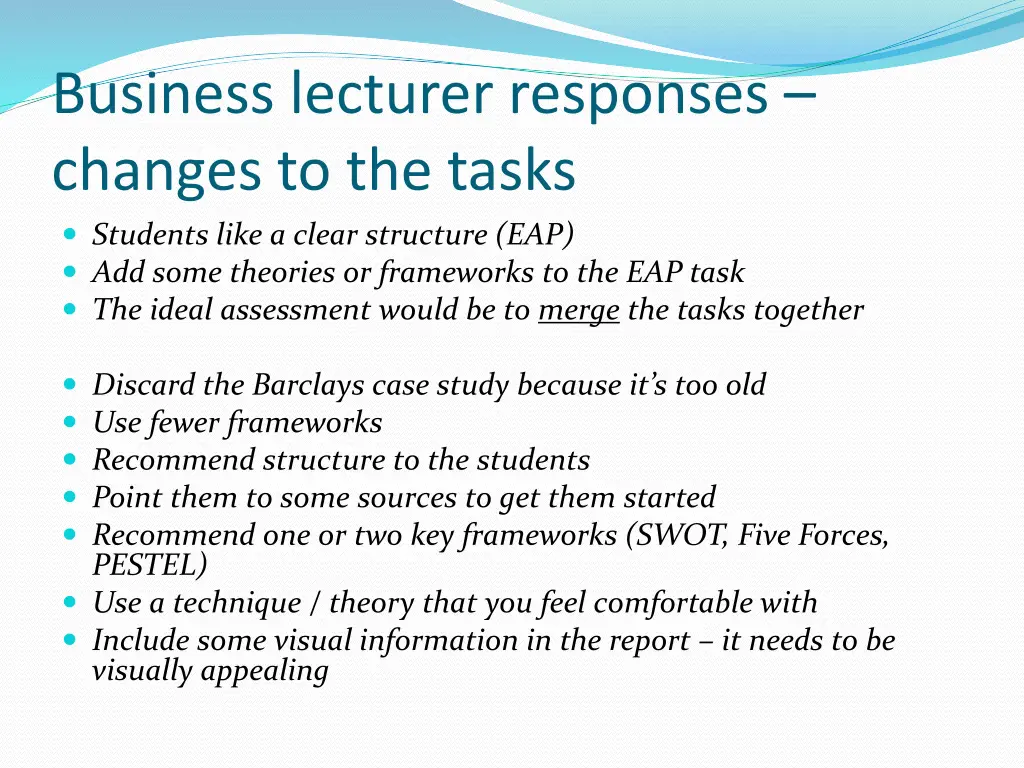 Business lecturer responses – changes to the tasks

- Students like a clear structure (EAP)
- Add some theories or frameworks to the EAP task
- The ideal assessment would be to merge the tasks together

- Discard the Barclays case study because it's too old
- Use fewer frameworks
- Recommend structure to the students
- Point them to some sources to get them started
- Recommend one or two key frameworks (SWOT, Five Forces, PESTEL)
- Use a technique / theory that you feel comfortable with
- Include some visual information in the report – it needs to be visually appealing